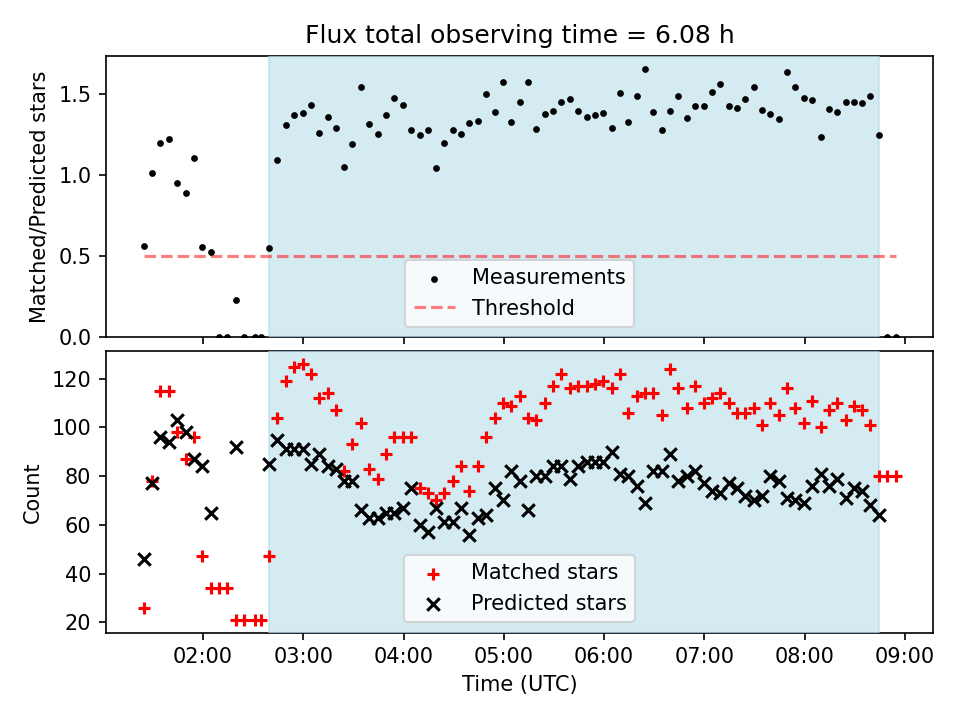 Flux total observing time = 6.08 h

Matched/Predicted stars

1.5
1.0
0.5
0.0

Measurements
Threshold

Count

120
100
80
60
40
20

Matched stars
Predicted stars

02:00
03:00
04:00
05:00
06:00
07:00
08:00
09:00

Time (UTC)